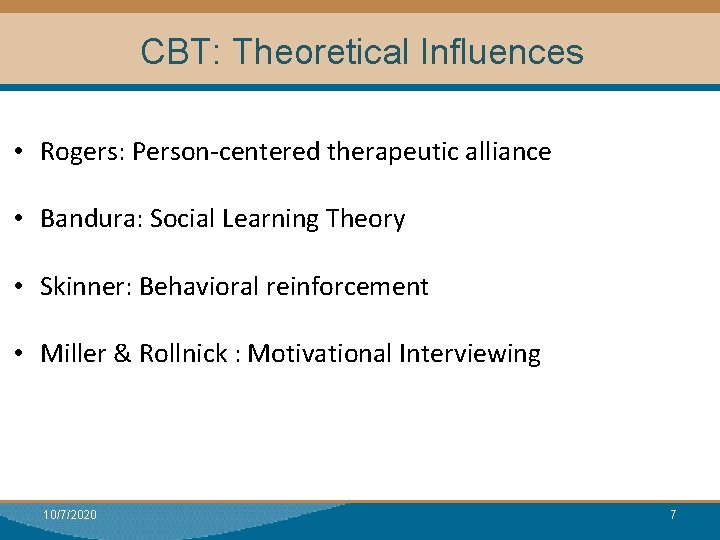 CBT: Theoretical Influences

• Rogers: Person-centered therapeutic alliance

• Bandura: Social Learning Theory

• Skinner: Behavioral reinforcement

• Miller & Rollnick : Motivational Interviewing

10/7/2020

7